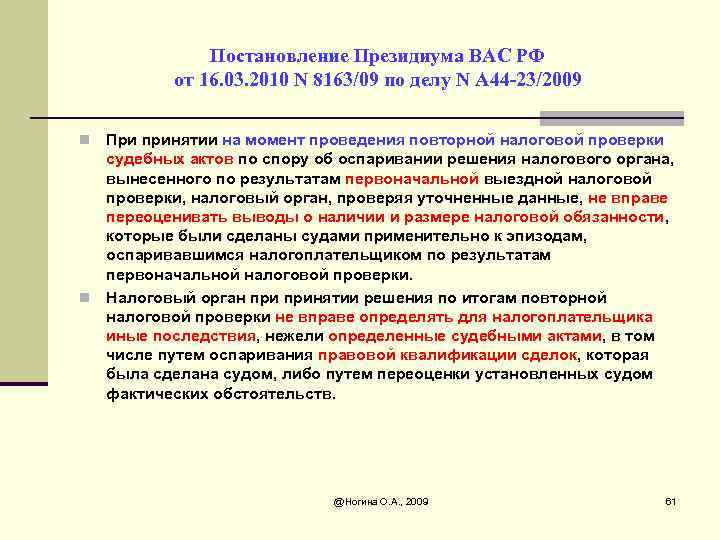 Постановление Президиума ВАС РФ от 16.03.2010 N 8163/09 по делу N А44-23/2009

При принятии на момент проведения повторной налоговой проверки судебных актов по спору об оспаривании решения налогового органа, вынесенного по результатам первоначальной выездной налоговой проверки, налоговый орган, проверяя уточненные данные, не вправе переоценивать выводы о наличии и размере налоговой обязанности, которые были сделаны судами применительно к эпизодам, оспаривавшимся налогоплательщиком по результатам первоначальной налоговой проверки.

Налоговый орган при принятии решения по итогам повторной налоговой проверки не вправе определять для налогоплательщика иные последствия, нежели определенные судебными актами, в том числе путем оспаривания правовой квалификации сделок, которая была сделана судом, либо путем переоценки установленных судом фактических обстоятельств.

@Ногина О.А., 2009

61